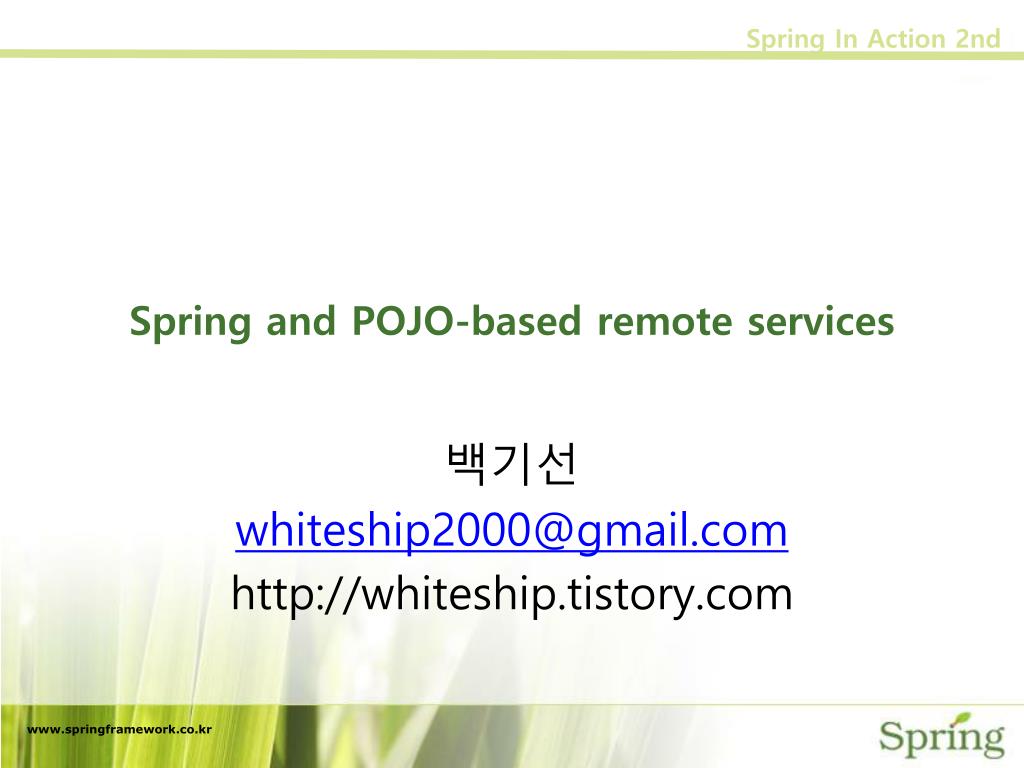 Spring In Action 2nd

Spring and POJO-based remote services

백기선
whiteship2000@gmail.com
http://whiteship.tistory.com

www.springframework.co.kr

Spring